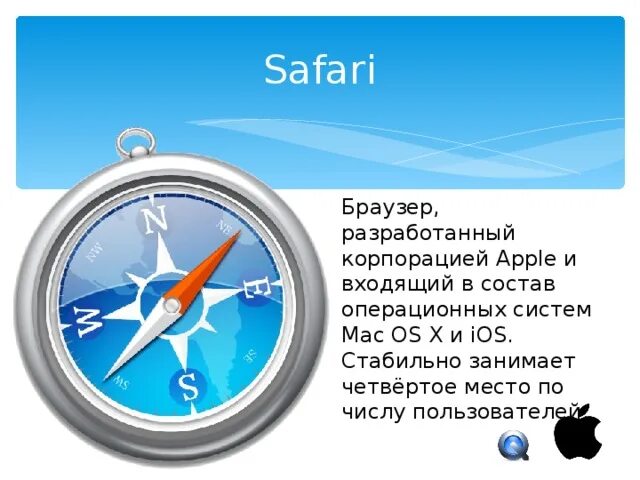 Safari

N NE E SE S SW W NW

Браузер, разработанный корпорацией Apple и входящий в состав операционных систем Mac OS X и iOS. Стабильно занимает четвёртое место по числу пользователей